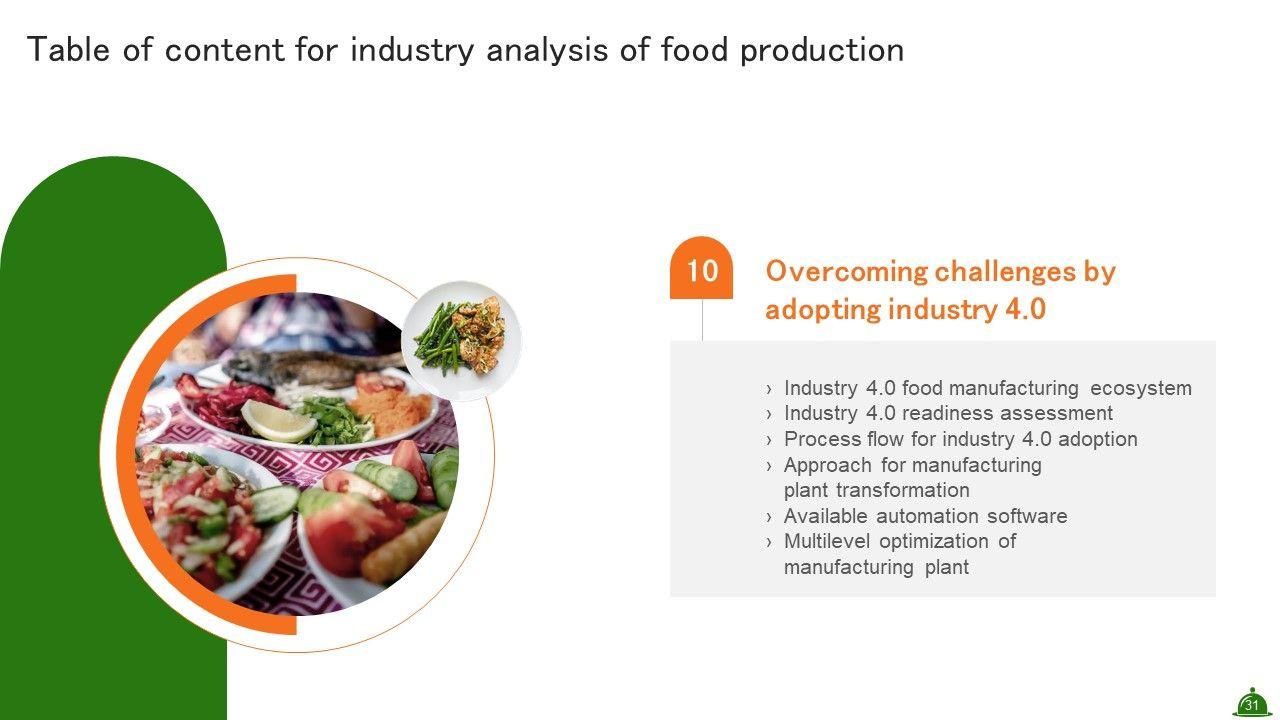 Table of content for industry analysis of food production

10

Overcoming challenges by adopting industry 4.0

› Industry 4.0 food manufacturing ecosystem
› Industry 4.0 readiness assessment
› Process flow for industry 4.0 adoption
› Approach for manufacturing plant transformation
› Available automation software
› Multilevel optimization of manufacturing plant

31